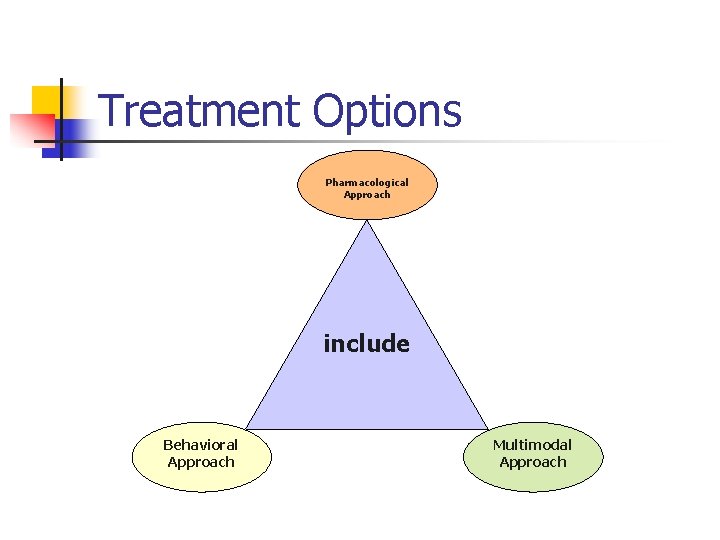 Treatment Options

Pharmacological Approach

include

Behavioral Approach

Multimodal Approach